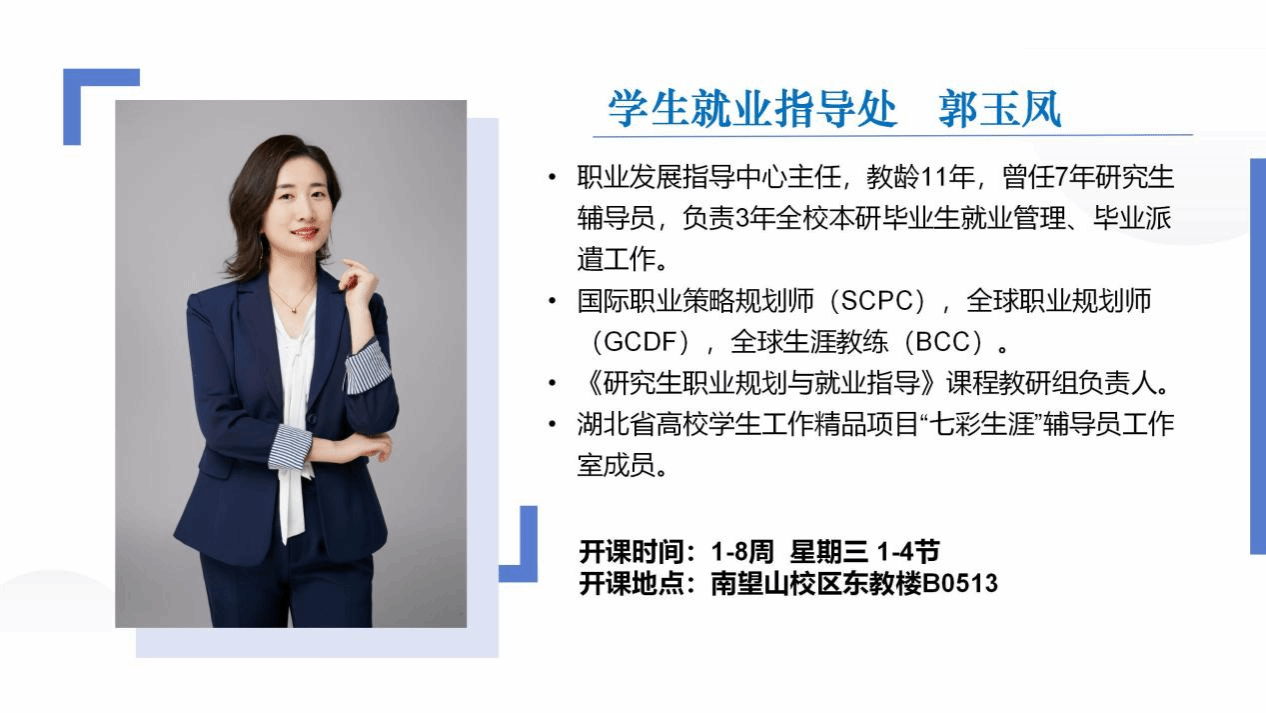 学生就业指导处　郭玉凤

• 职业发展指导中心主任，教龄11年，曾任7年研究生辅导员，负责3年全校本研毕业生就业管理、毕业派遣工作。
• 国际职业策略规划师（SCPC），全球职业规划师（GCDF），全球生涯教练（BCC）。
• 《研究生职业规划与就业指导》课程教研组负责人。
• 湖北省高校学生工作精品项目“七彩生涯”辅导员工作室成员。

开课时间：1-8周 星期三 1-4节
开课地点：南望山校区东教楼B0513